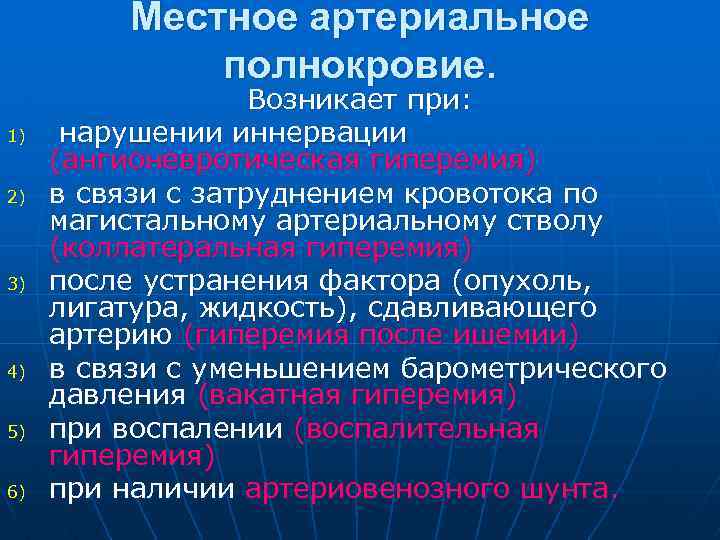 Местное артериальное полнокровие.

Возникает при:

1) нарушении иннервации (ангионевротическая гиперемия)

2) в связи с затруднением кровотока по магистальному артериальному стволу (коллатеральная гиперемия)

3) после устранения фактора (опухоль, лигатура, жидкость), сдавливающего артерию (гиперемия после ишемии)

4) в связи с уменьшением барометрического давления (вакатная гиперемия)

5) при воспалении (воспалительная гиперемия)

6) при наличии артериовенозного шунта.